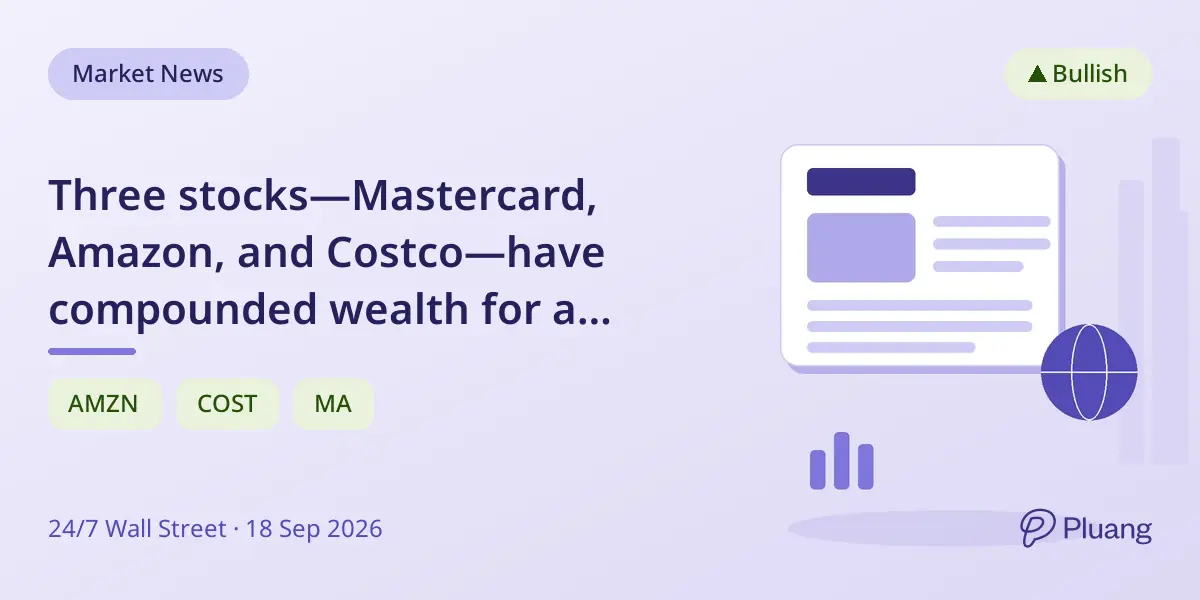 Market News

▲ Bullish

Three stocks—Mastercard, Amazon, and Costco—have compounded wealth for a...

AMZN

COST

MA

24/7 Wall Street · 18 Sep 2026

Pluang